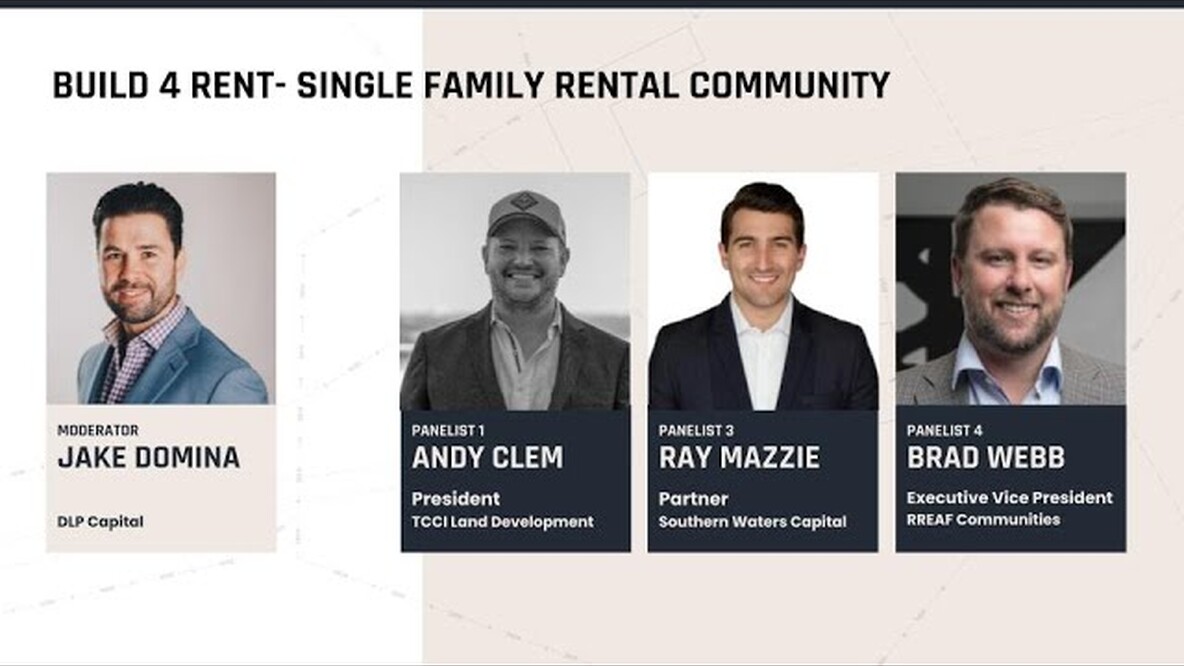 BUILD 4 RENT- SINGLE FAMILY RENTAL COMMUNITY

MODERATOR
JAKE DOMINA
DLP Capital

PANELIST 1
ANDY CLEM
President
TCCI Land Development

PANELIST 3
RAY MAZZIE
Partner
Southern Waters Capital

PANELIST 4
BRAD WEBB
Executive Vice President
RREAF Communities